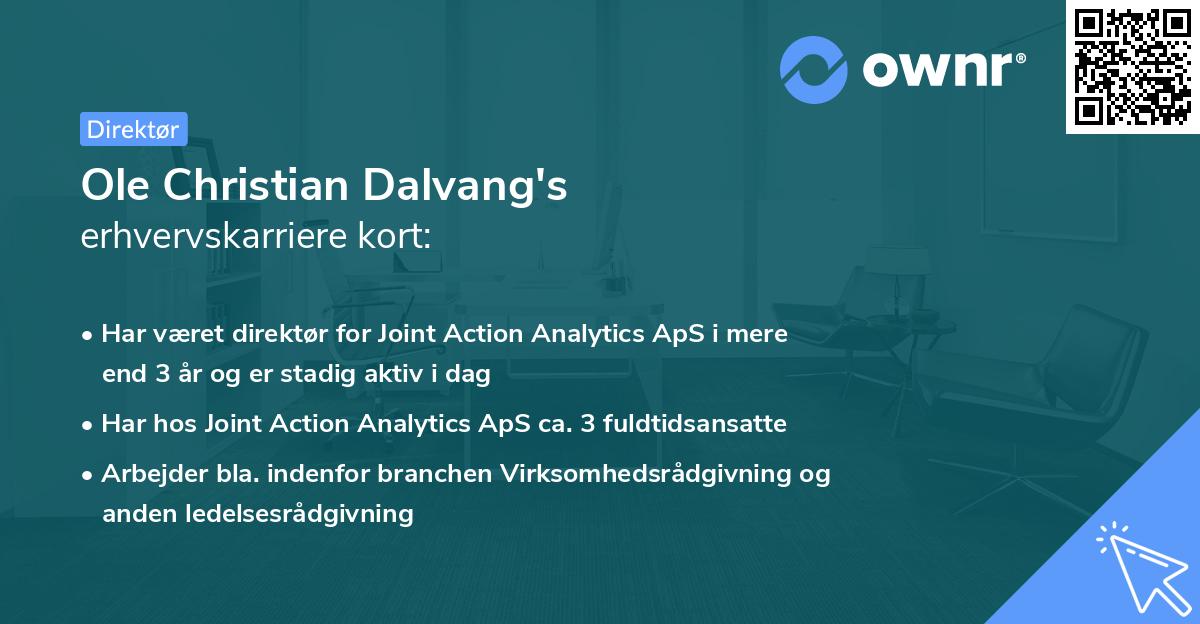 ownr®

Direktør

Ole Christian Dalvang's
erhvervskarriere kort:

• Har været direktør for Joint Action Analytics ApS i mere end 3 år og er stadig aktiv i dag
• Har hos Joint Action Analytics ApS ca. 3 fuldtidsansatte
• Arbejder bla. indenfor branchen Virksomhedsrådgivning og anden ledelsesrådgivning